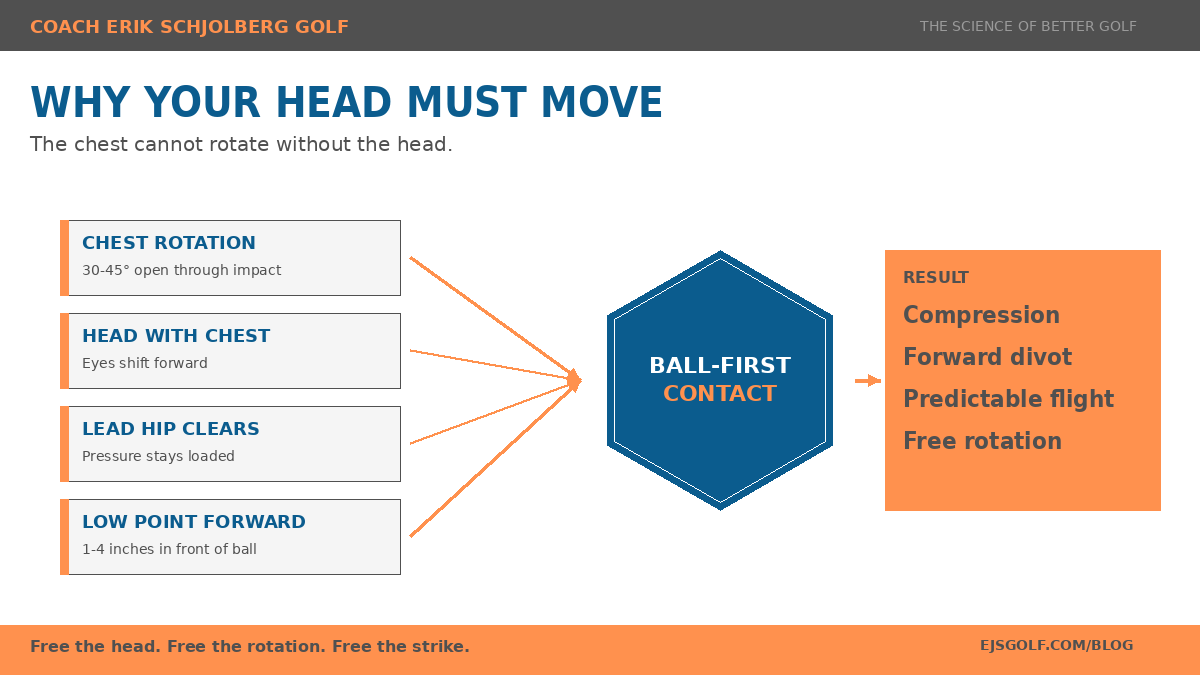 COACH ERIK SCHJOLBERG GOLF

THE SCIENCE OF BETTER GOLF

WHY YOUR HEAD MUST MOVE

The chest cannot rotate without the head.

CHEST ROTATION
30-45° open through impact

HEAD WITH CHEST
Eyes shift forward

LEAD HIP CLEARS
Pressure stays loaded

LOW POINT FORWARD
1-4 inches in front of ball

BALL-FIRST
CONTACT

RESULT
Compression
Forward divot
Predictable flight
Free rotation

Free the head. Free the rotation. Free the strike.

EJSGOLF.COM/BLOG